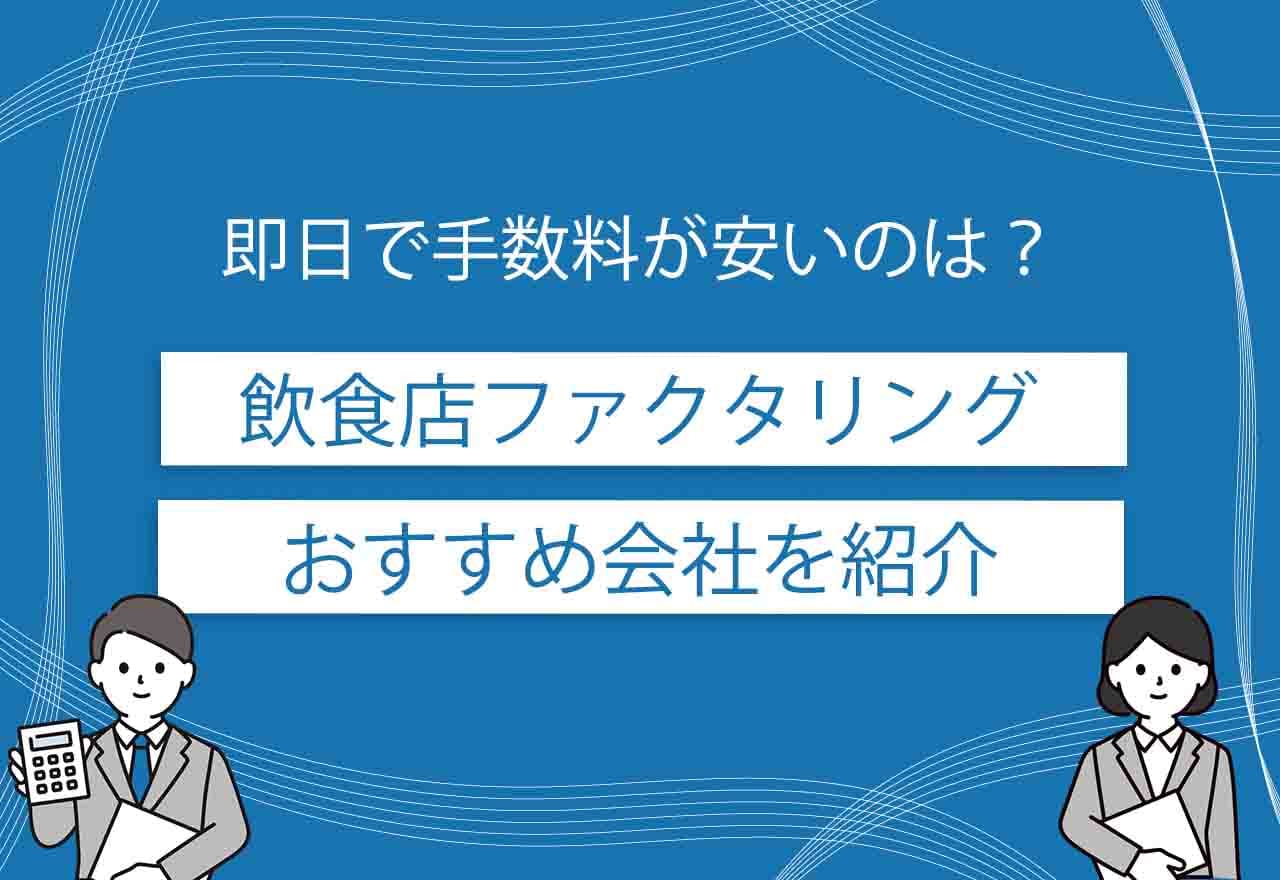 即日で手数料が安いのは？

飲食店ファクタリング

おすすめ会社を紹介